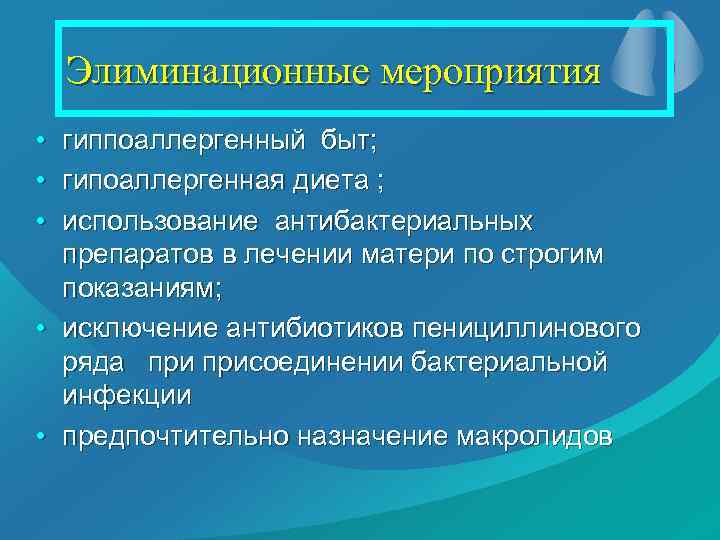 Элиминационные мероприятия

• гиппоаллергенный быт;
• гипоаллергенная диета ;
• использование антибактериальных препаратов в лечении матери по строгим показаниям;
• исключение антибиотиков пенициллинового ряда при присоединении бактериальной инфекции
• предпочтительно назначение макролидов